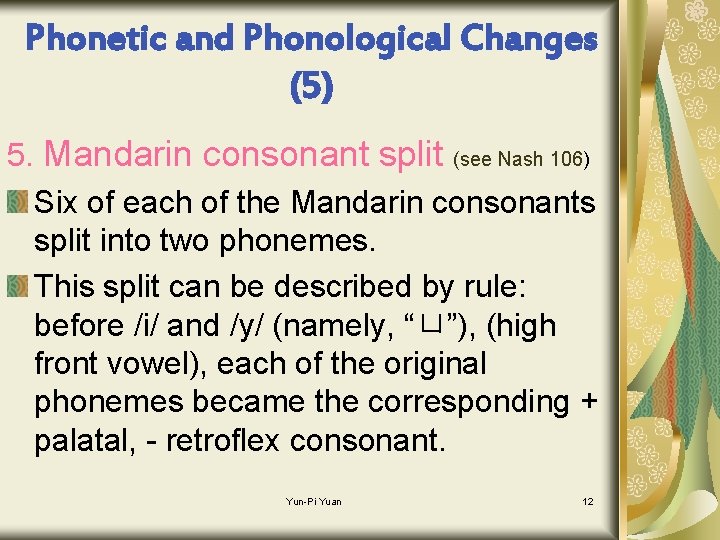 Phonetic and Phonological Changes (5)

5. Mandarin consonant split (see Nash 106)

Six of each of the Mandarin consonants split into two phonemes.

This split can be described by rule: before /i/ and /y/ (namely, “ㄩ”), (high front vowel), each of the original phonemes became the corresponding + palatal, - retroflex consonant.

Yun-Pi Yuan

12